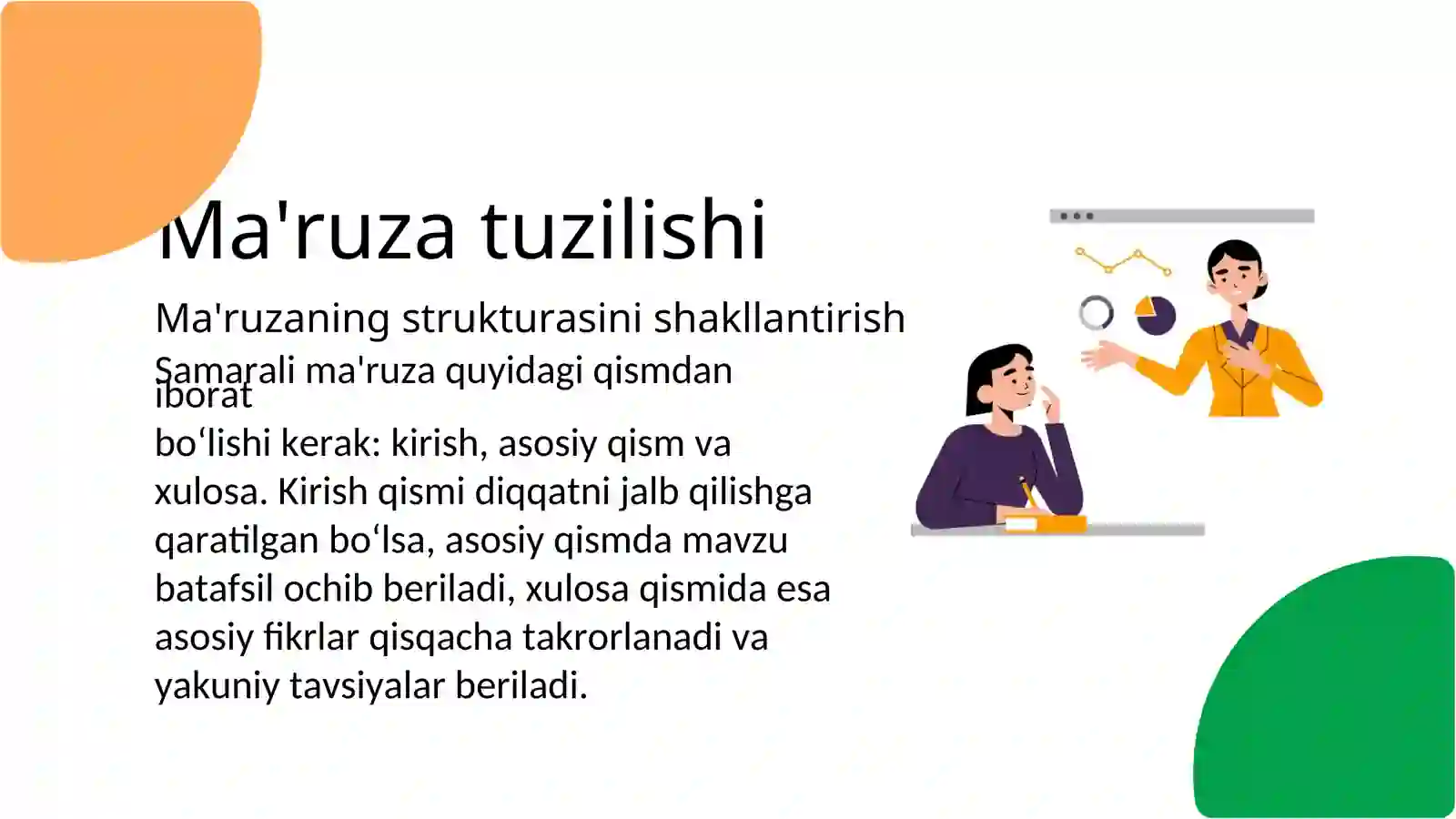 Ma'ruza tuzilishi

Ma'ruzaning strukturasini shakllantirish

Samarali ma'ruza quyidagi qismdan iborat bo‘lishi kerak: kirish, asosiy qism va xulosa. Kirish qismi diqqatni jalb qilishga qaratilgan bo‘lsa, asosiy qismda mavzu batafsil ochib beriladi, xulosa qismida esa asosiy fikrlar qisqacha takrorlanadi va yakuniy tavsiyalar beriladi.